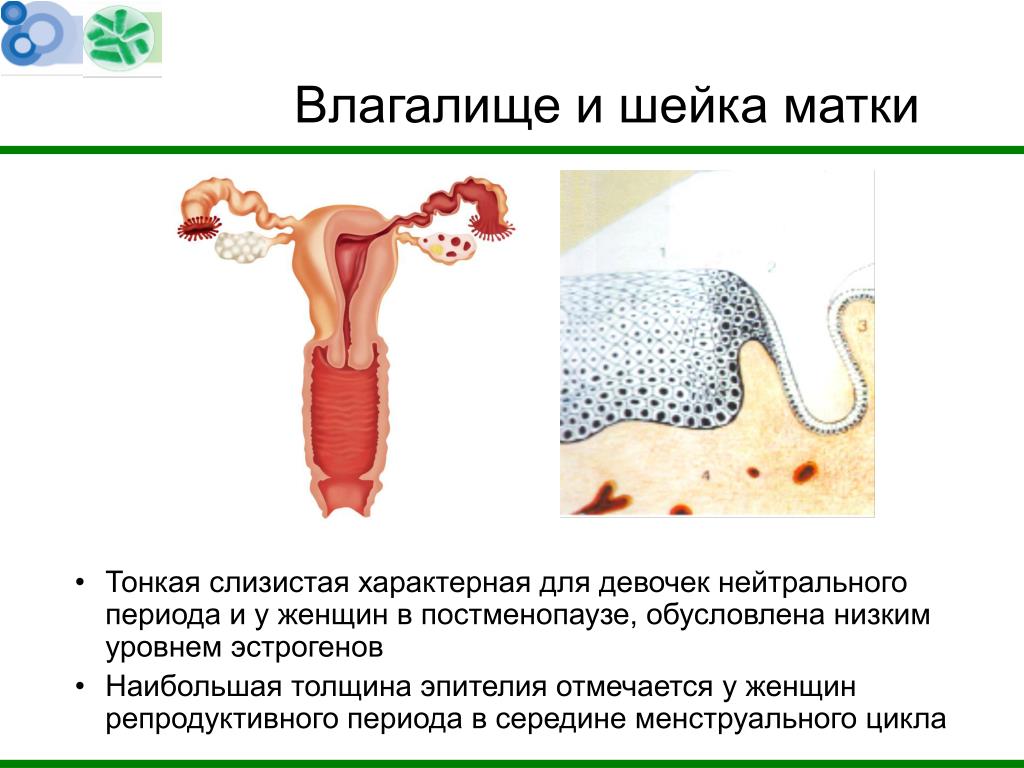 Влагалище и шейка матки

1

2

3

4

• Тонкая слизистая характерная для девочек нейтрального периода и у женщин в постменопаузе, обусловлена низким уровнем эстрогенов

• Наибольшая толщина эпителия отмечается у женщин репродуктивного периода в середине менструального цикла